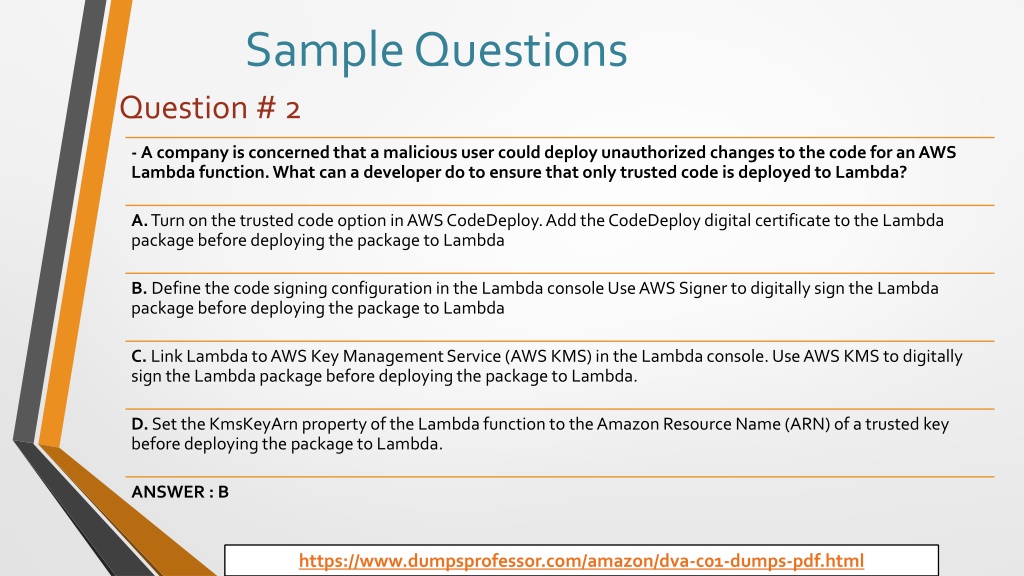 Sample Questions

Question # 2

- A company is concerned that a malicious user could deploy unauthorized changes to the code for an AWS Lambda function. What can a developer do to ensure that only trusted code is deployed to Lambda?

A. Turn on the trusted code option in AWS CodeDeploy. Add the CodeDeploy digital certificate to the Lambda package before deploying the package to Lambda

B. Define the code signing configuration in the Lambda console Use AWS Signer to digitally sign the Lambda package before deploying the package to Lambda

C. Link Lambda to AWS Key Management Service (AWS KMS) in the Lambda console. Use AWS KMS to digitally sign the Lambda package before deploying the package to Lambda.

D. Set the KmsKeyArn property of the Lambda function to the Amazon Resource Name (ARN) of a trusted key before deploying the package to Lambda.

ANSWER : B

https://www.dumpsprofessor.com/amazon/dva-c01-dumps-pdf.html